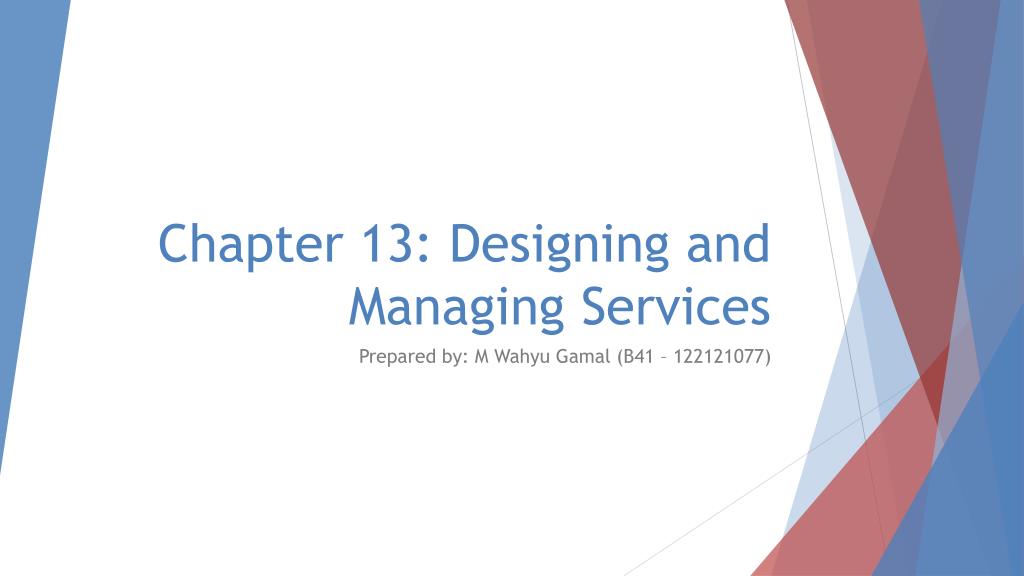 Chapter 13: Designing and Managing Services

Prepared by: M Wahyu Gamal (B41 – 122121077)